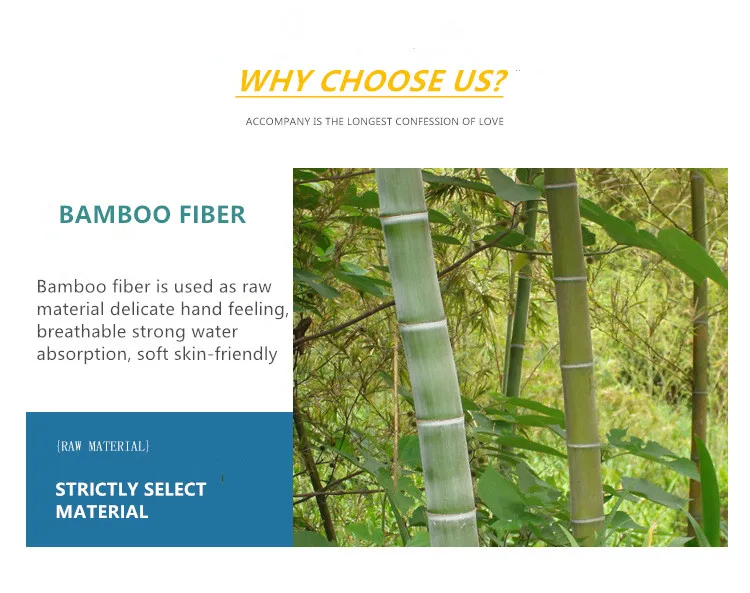 WHY CHOOSE US?

ACCOMPANY IS THE LONGEST CONFESSION OF LOVE

BAMBOO FIBER

Bamboo fiber is used as raw material delicate hand feeling, breathable strong water absorption, soft skin-friendly

{RAW MATERIAL}

STRICTLY SELECT MATERIAL